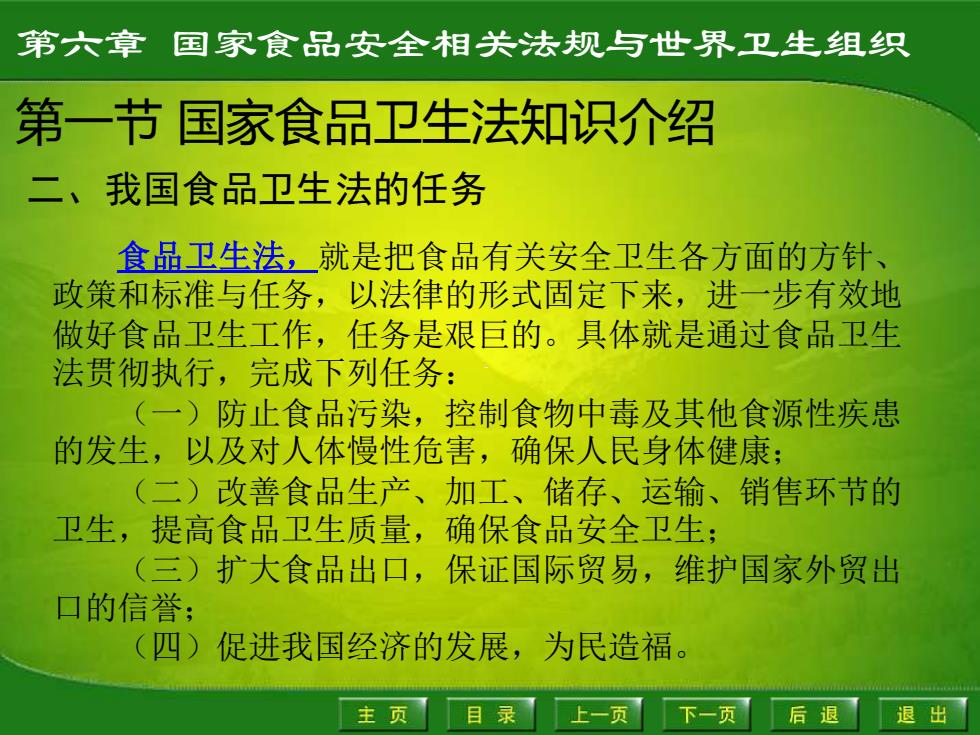 第六章 国家食品安全相关法规与世界卫生组织

第一节 国家食品卫生法知识介绍

二、我国食品卫生法的任务

食品卫生法，就是把食品有关安全卫生各方面的方针、政策和标准与任务，以法律的形式固定下来，进一步有效地做好食品卫生工作，任务是艰巨的。具体就是通过食品卫生法贯彻执行，完成下列任务：

（一）防止食品污染，控制食物中毒及其他食源性疾患的发生，以及对人体慢性危害，确保人民身体健康；

（二）改善食品生产、加工、储存、运输、销售环节的卫生，提高食品卫生质量，确保食品安全卫生；

（三）扩大食品出口，保证国际贸易，维护国家外贸出口的信誉；

（四）促进我国经济的发展，为民造福。

主 页 目 录 上一页 下一页 后 退 退 出